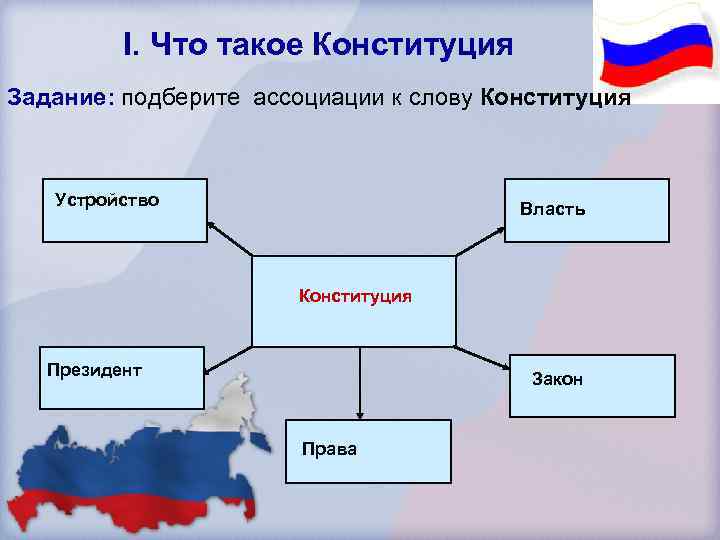 I. Что такое Конституция

Задание: подберите ассоциации к слову Конституция

Устройство

Власть

Конституция

Президент

Закон

Права